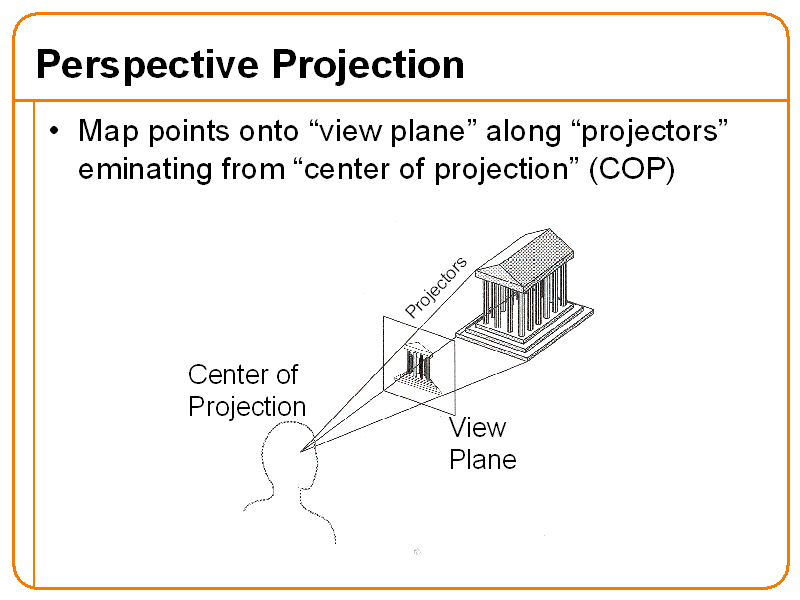 Perspective Projection

• Map points onto “view plane” along “projectors” eminating from “center of projection” (COP)

Projectors

Center of Projection

View Plane